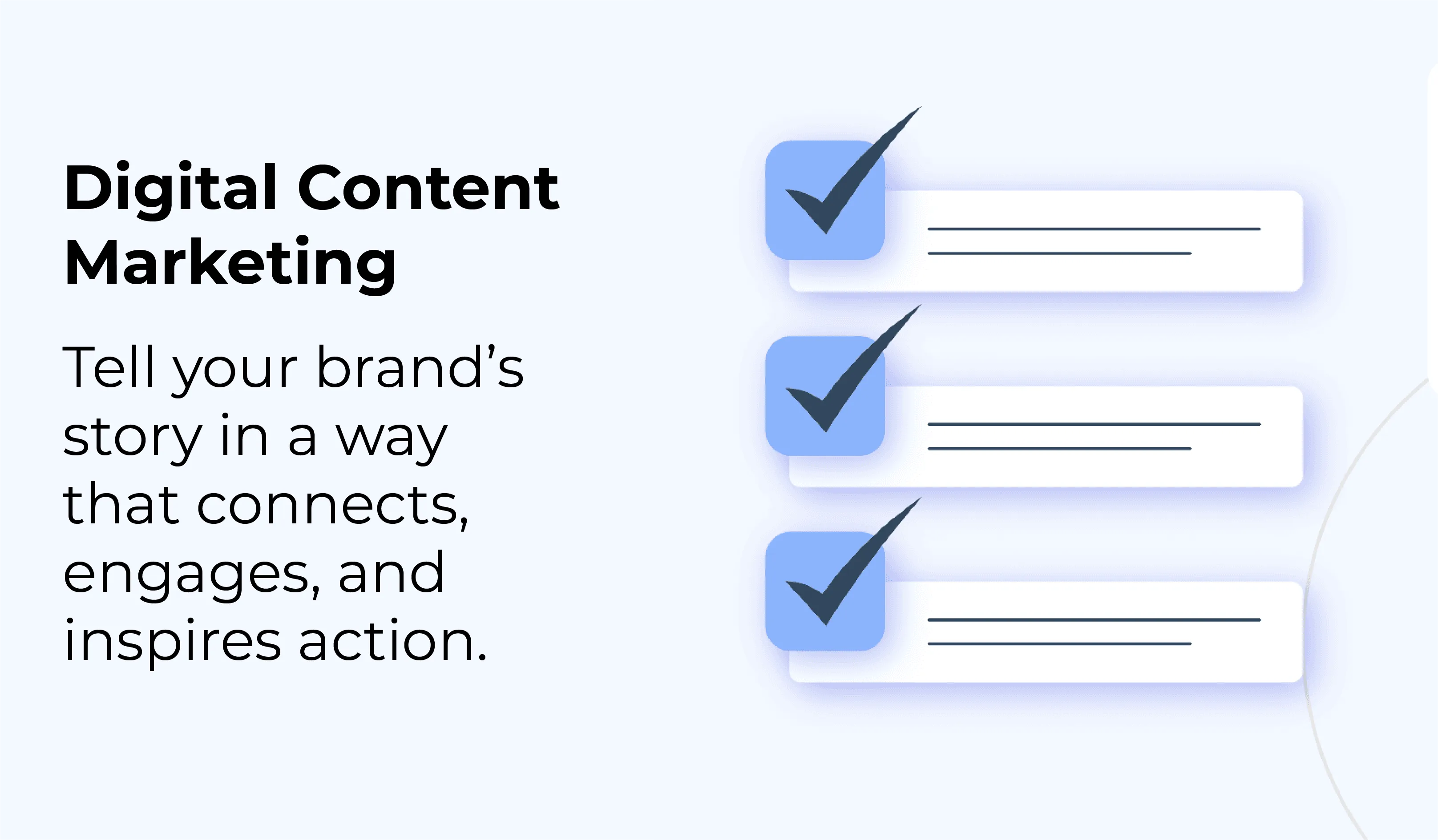 Digital Content Marketing

Tell your brand’s story in a way that connects, engages, and inspires action.